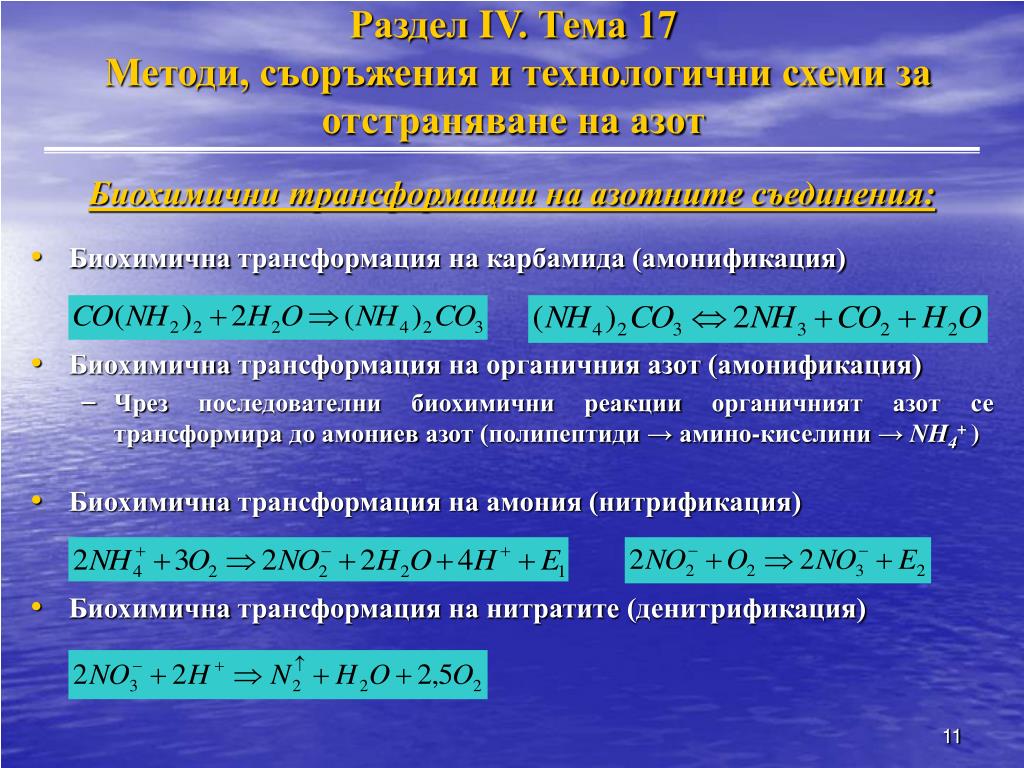 Раздел IV. Тема 17
Методи, съоръжения и технологични схеми за отстраняване на азот

Биохимични трансформации на азотните съединения:

• Биохимична трансформация на карбамида (амонификация)

$CO(NH_2)_2 + 2H_2O \Rightarrow (NH_4)_2CO_3$

$(NH_4)_2CO_3 \Leftrightarrow 2NH_3 + CO_2 + H_2O$

• Биохимична трансформация на органичния азот (амонификация)

– Чрез последователни биохимични реакции органичният азот се трансформира до амониев азот (полипептиди → амино-киселини → $NH_4^+$ )

• Биохимична трансформация на амония (нитрификация)

$2NH_4^+ + 3O_2 \Rightarrow 2NO_2^- + 2H_2O + 4H^+ + E_1$

$2NO_2^- + O_2 \Rightarrow 2NO_3^- + E_2$

• Биохимична трансформация на нитратите (денитрификация)

$2NO_3^- + 2H^+ \Rightarrow N_2^{\uparrow} + H_2O + 2,5O_2$

11